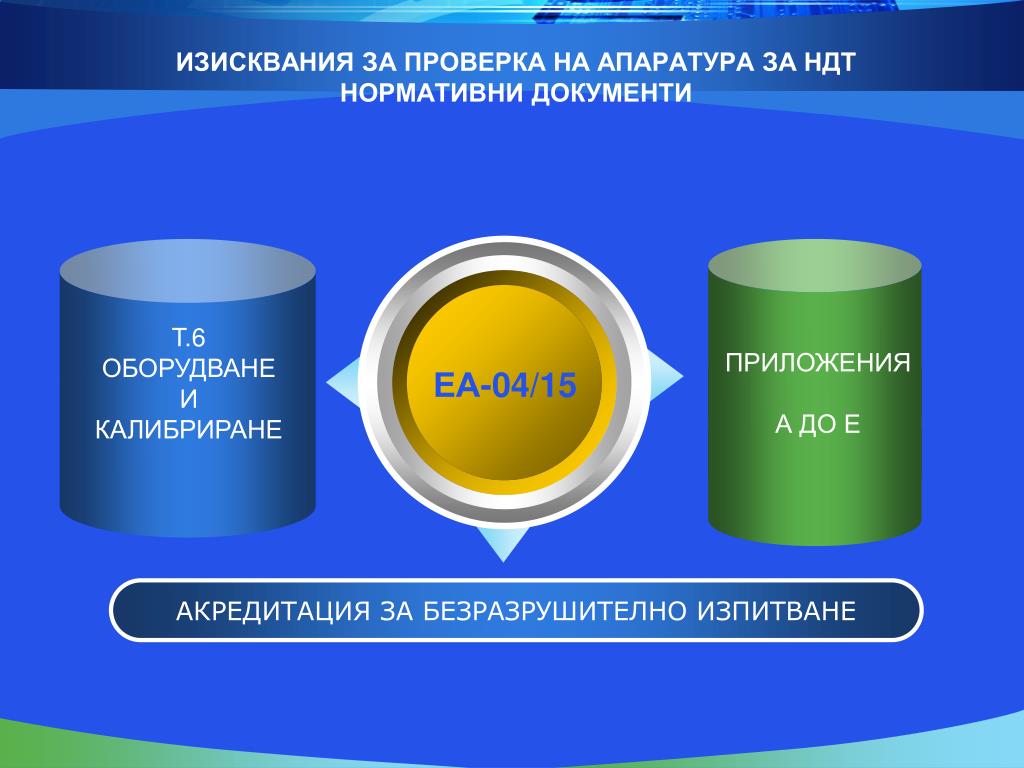 ИЗИСКВАНИЯ ЗА ПРОВЕРКА НА АПАРАТУРА ЗА НДТ
НОРМАТИВНИ ДОКУМЕНТИ

Т.6
ОБОРУДВАНЕ
И
КАЛИБРИРАНЕ

ЕА-04/15

ПРИЛОЖЕНИЯ

А ДО Е

АКРЕДИТАЦИЯ ЗА БЕЗРАЗРУШИТЕЛНО ИЗПИТВАНЕ